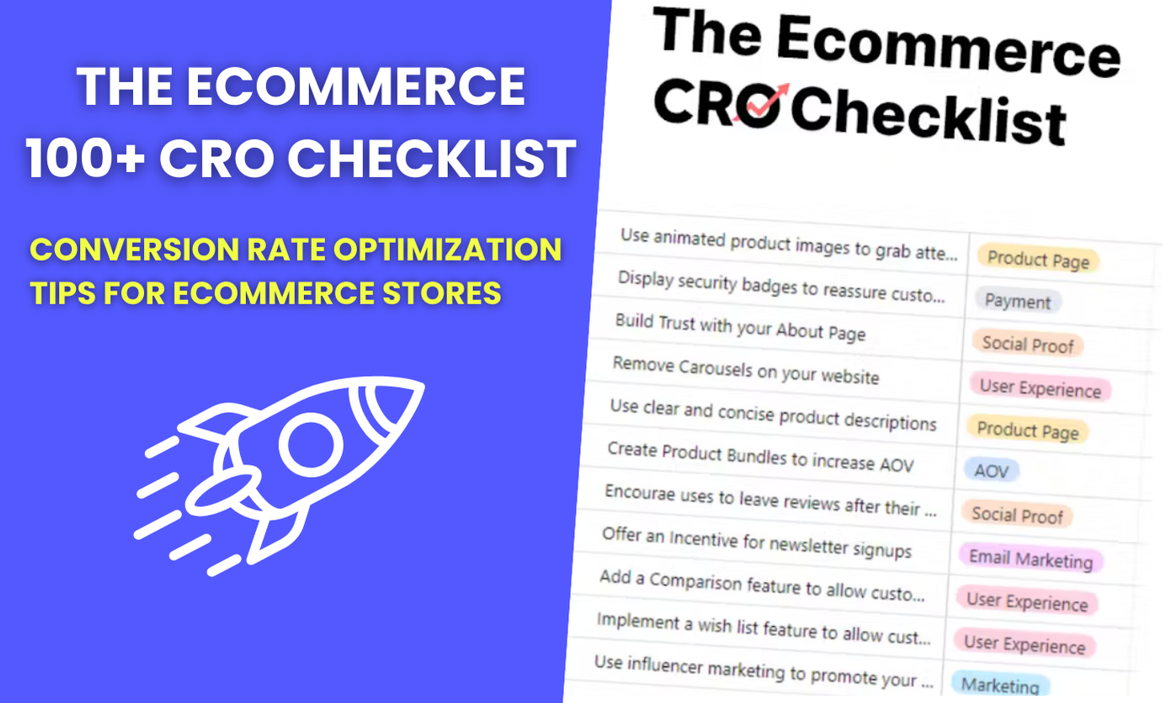 THE ECOMMERCE 100+ CRO CHECKLIST

CONVERSION RATE OPTIMIZATION TIPS FOR ECOMMERCE STORES

The Ecommerce CRO Checklist

| | |
|---|---|
| Use animated product images to grab atte... | Product Page |
| Display security badges to reassure custo... | Payment |
| Build Trust with your About Page | Social Proof |
| Remove Carousels on your website | User Experience |
| Use clear and concise product descriptions | Product Page |
| Create Product Bundles to increase AOV | AOV |
| Encourae uses to leave reviews after their ... | Social Proof |
| Offer an Incentive for newsletter signups | Email Marketing |
| Add a Comparison feature to allow custo... | User Experience |
| Implement a wish list feature to allow cust... | User Experience |
| Use influencer marketing to promote your ... | Marketing |